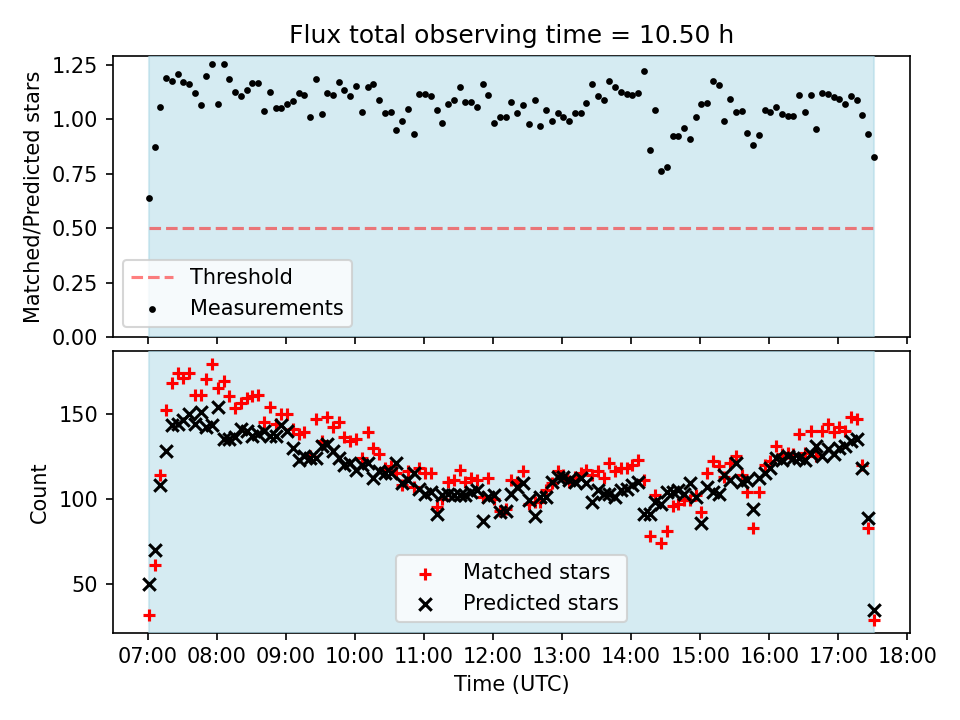 Flux total observing time = 10.50 h

Matched/Predicted stars

1.25
1.00
0.75
0.50
0.25
0.00

Threshold
Measurements

Count

150
100
50

Matched stars
Predicted stars

07:00 08:00 09:00 10:00 11:00 12:00 13:00 14:00 15:00 16:00 17:00 18:00

Time (UTC)